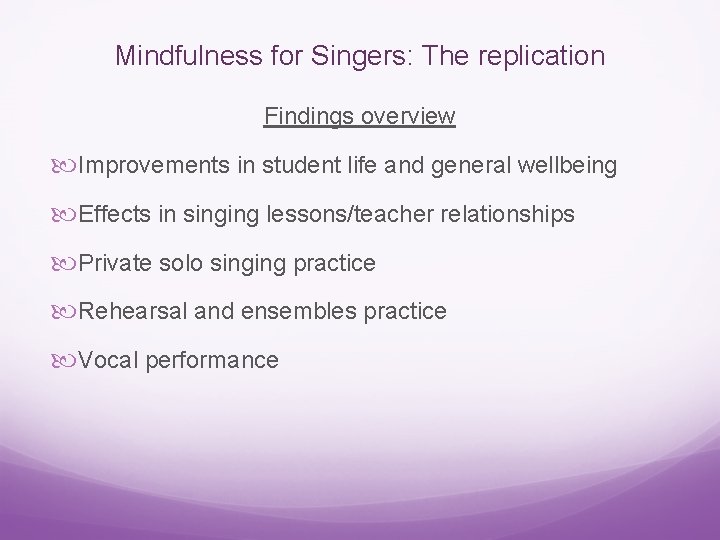 Mindfulness for Singers: The replication

Findings overview

Improvements in student life and general wellbeing

Effects in singing lessons/teacher relationships

Private solo singing practice

Rehearsal and ensembles practice

Vocal performance